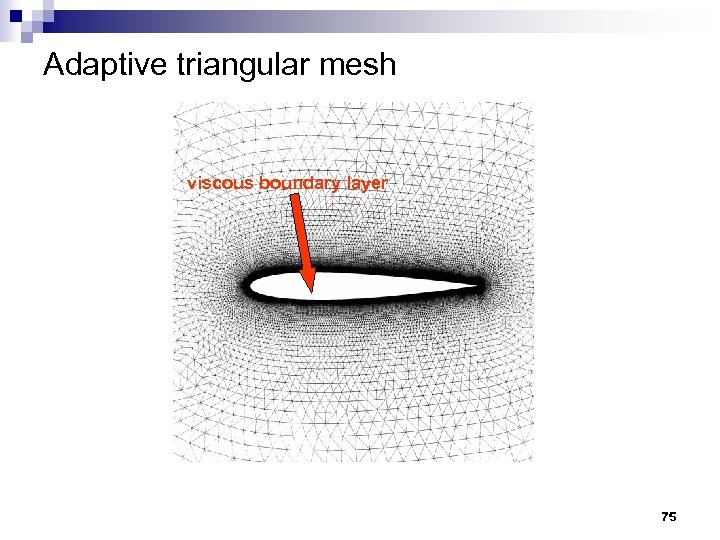 Adaptive triangular mesh

viscous boundary layer

75